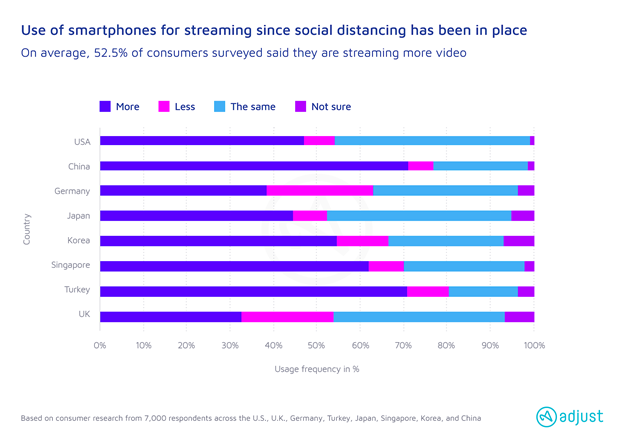 Use of smartphones for streaming since social distancing has been in place
On average, 52.5% of consumers surveyed said they are streaming more video

More Less The same Not sure

Country
USA
China
Germany
Japan
Korea
Singapore
Turkey
UK

0% 10% 20% 30% 40% 50% 60% 70% 80% 90% 100%

Usage frequency in %

Based on consumer research from 7,000 respondents across the U.S., U.K., Germany, Turkey, Japan, Singapore, Korea, and China

adjust